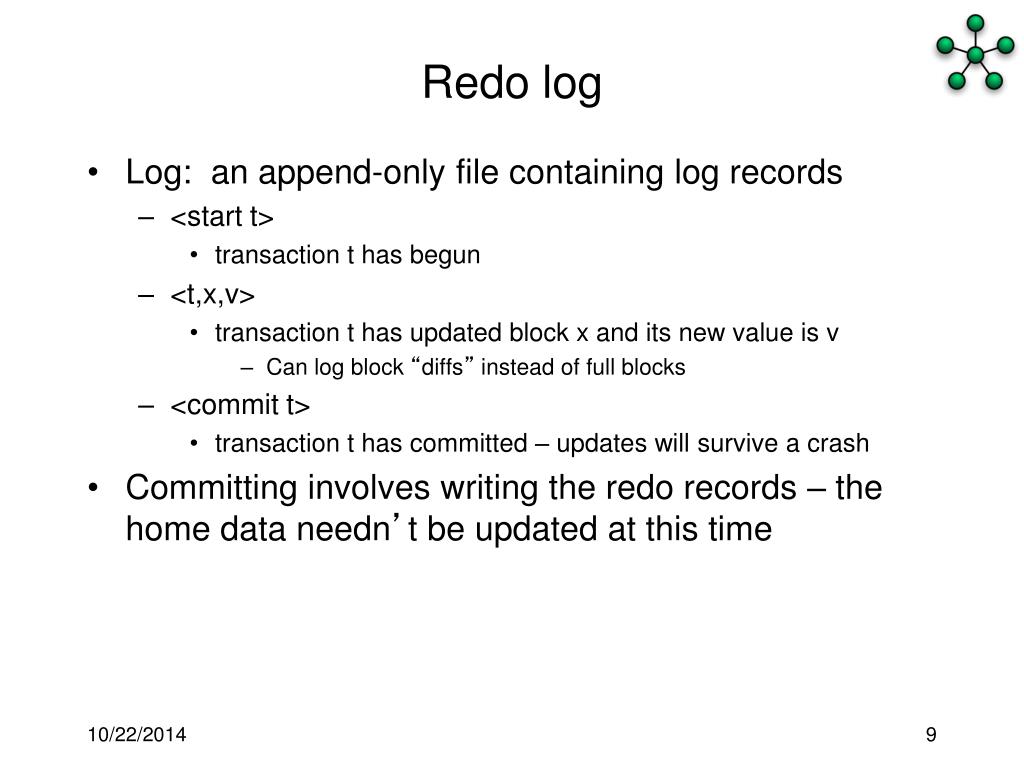 Redo log

• Log: an append-only file containing log records
– <start t>
• transaction t has begun
– <t,x,v>
• transaction t has updated block x and its new value is v
– Can log block “diffs” instead of full blocks
– <commit t>
• transaction t has committed – updates will survive a crash
• Committing involves writing the redo records – the home data needn’t be updated at this time

10/22/2014

9